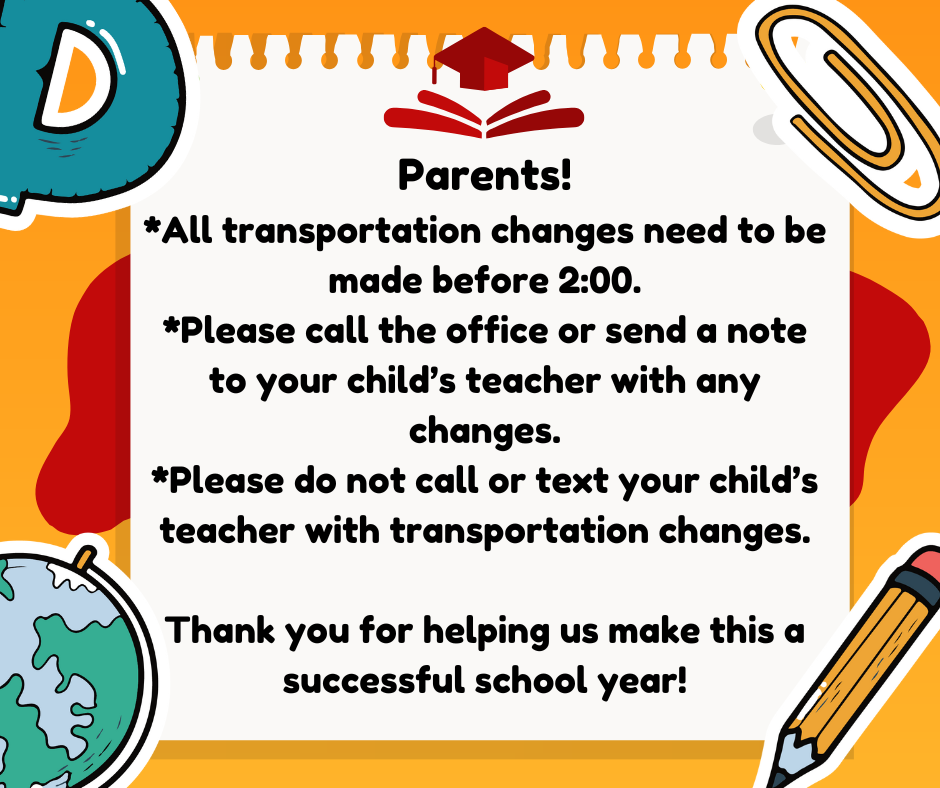 D

Parents!
*All transportation changes need to be made before 2:00.
*Please call the office or send a note to your child's teacher with any changes.
*Please do not call or text your child's teacher with transportation changes.

Thank you for helping us make this a successful school year!